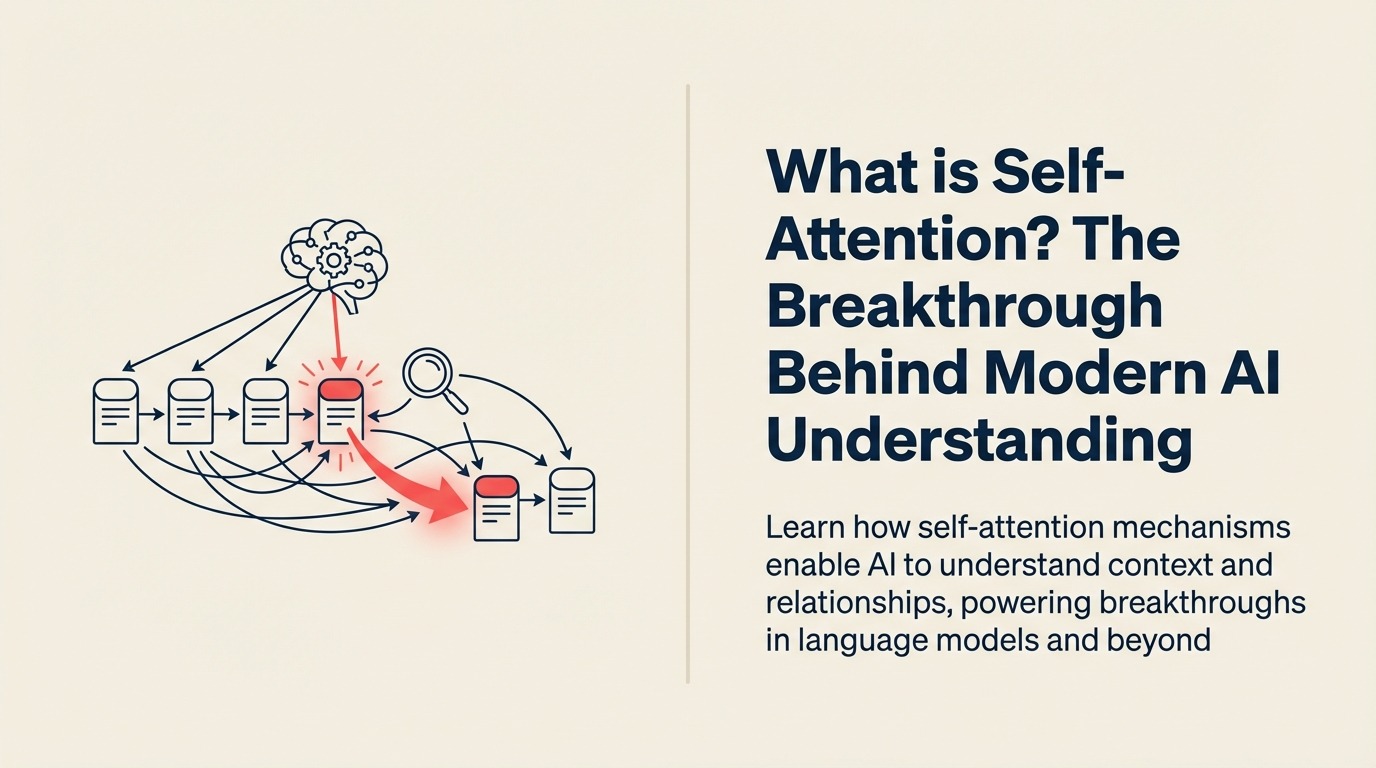 What is Self-Attention? The Breakthrough Behind Modern AI Understanding

Learn how self-attention mechanisms enable AI to understand context and relationships, powering breakthroughs in language models and beyond